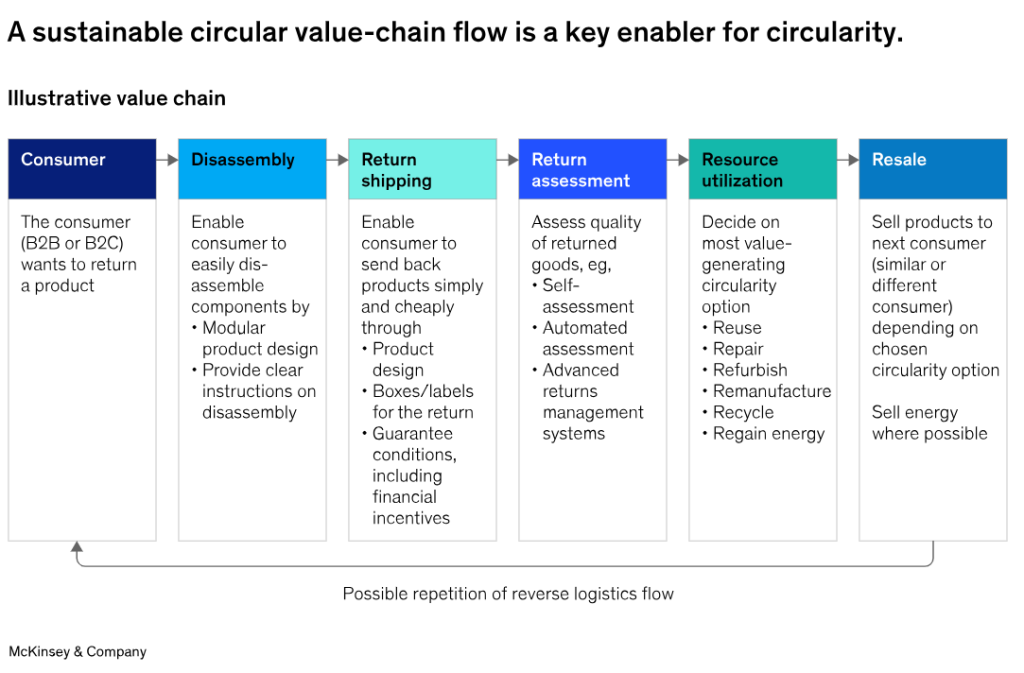 A sustainable circular value-chain flow is a key enabler for circularity.

Illustrative value chain

Consumer

The consumer (B2B or B2C) wants to return a product

Disassembly

Enable consumer to easily disassemble components by
• Modular product design
• Provide clear instructions on disassembly

Return shipping

Enable consumer to send back products simply and cheaply through
• Product design
• Boxes/labels for the return
• Guarantee conditions, including financial incentives

Return assessment

Assess quality of returned goods, eg,
• Self-assessment
• Automated assessment
• Advanced returns management systems

Resource utilization

Decide on most value-generating circularity option
• Reuse
• Repair
• Refurbish
• Remanufacture
• Recycle
• Regain energy

Resale

Sell products to next consumer (similar or different consumer) depending on chosen circularity option

Sell energy where possible

Possible repetition of reverse logistics flow

McKinsey & Company